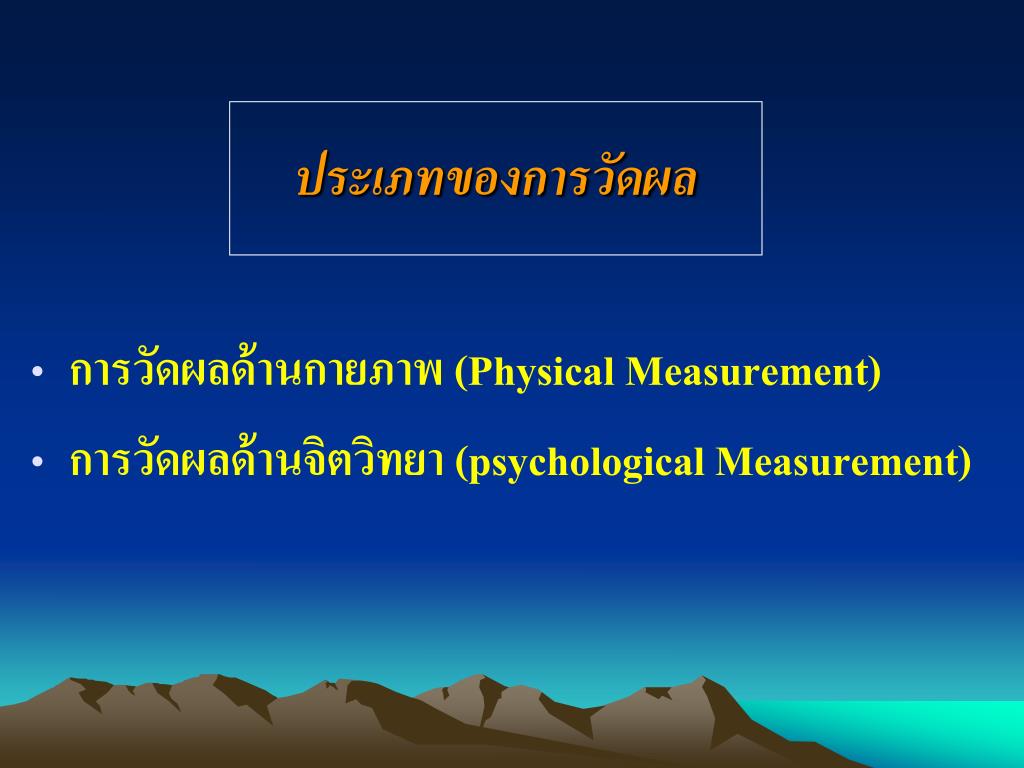 ประเภทของการวัดผล

• การวัดผลด้านกายภาพ (Physical Measurement)

• การวัดผลด้านจิตวิทยา (psychological Measurement)